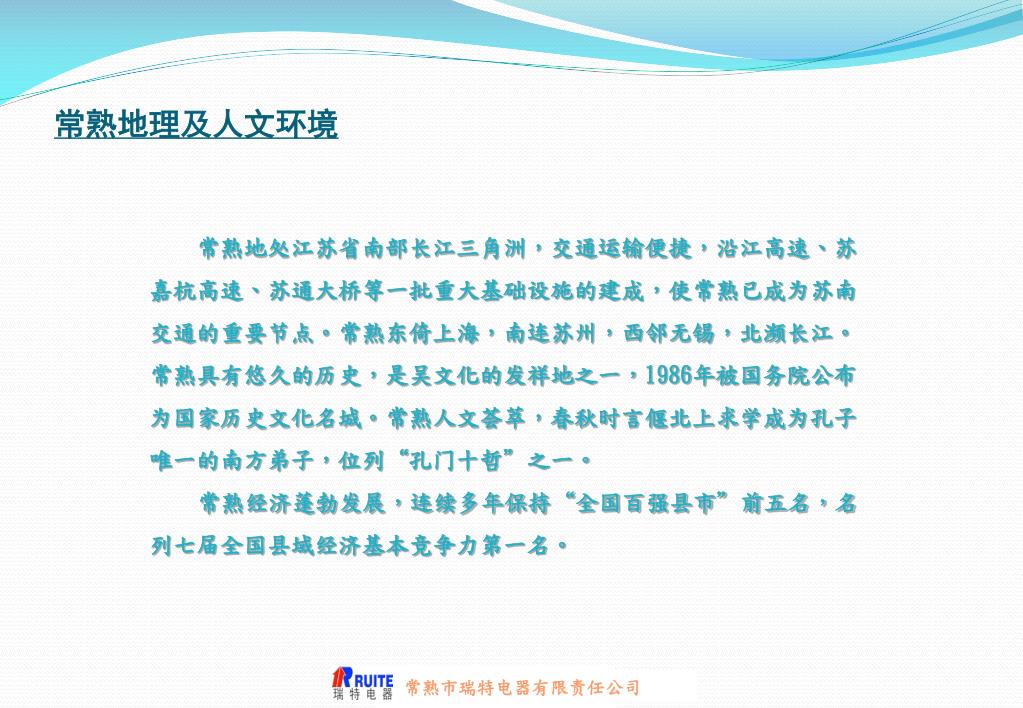 常熟地理及人文环境

常熟地处江苏省南部长江三角洲，交通运输便捷，沿江高速、苏嘉杭高速、苏通大桥等一批重大基础设施的建成，使常熟已成为苏南交通的重要节点。常熟东倚上海，南连苏州，西邻无锡，北濒长江。常熟具有悠久的历史，是吴文化的发祥地之一，1986年被国务院公布为国家历史文化名城。常熟人文荟萃，春秋时言偃北上求学成为孔子唯一的南方弟子，位列“孔门十哲”之一。

常熟经济蓬勃发展，连续多年保持“全国百强县市”前五名，名列七届全国县域经济基本竞争力第一名。

RUITE 瑞特电器 常熟市瑞特电器有限责任公司